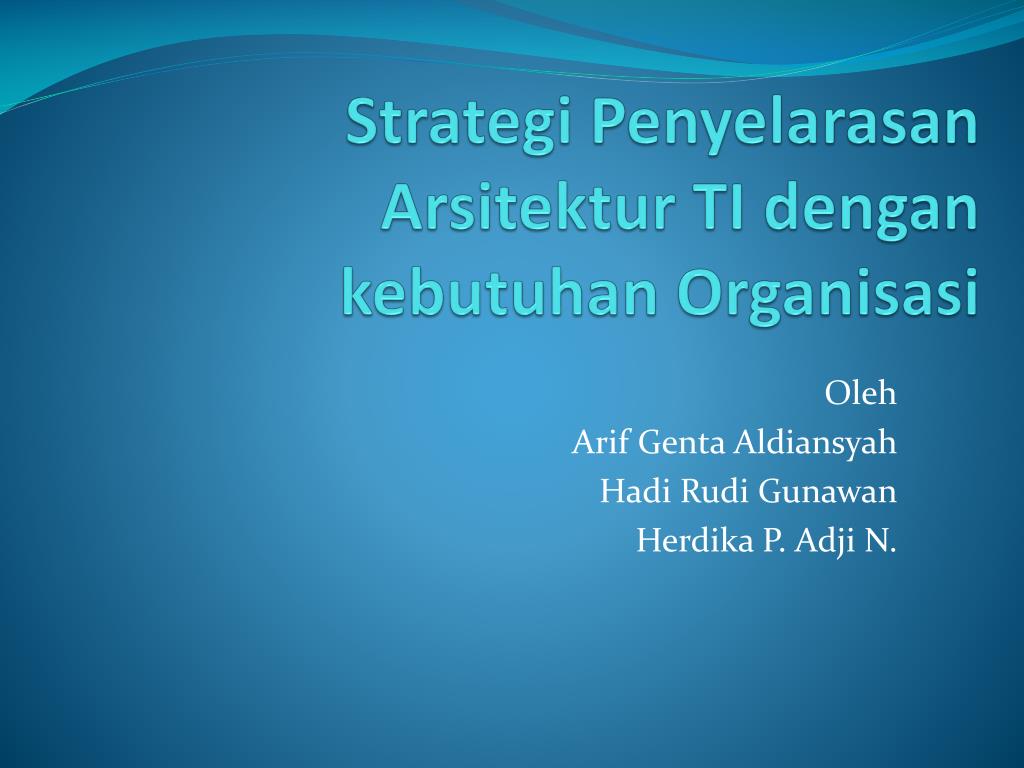 Strategi Penyelarasan Arsitektur TI dengan kebutuhan Organisasi

Oleh
Arif Genta Aldiansyah
Hadi Rudi Gunawan
Herdika P. Adji N.